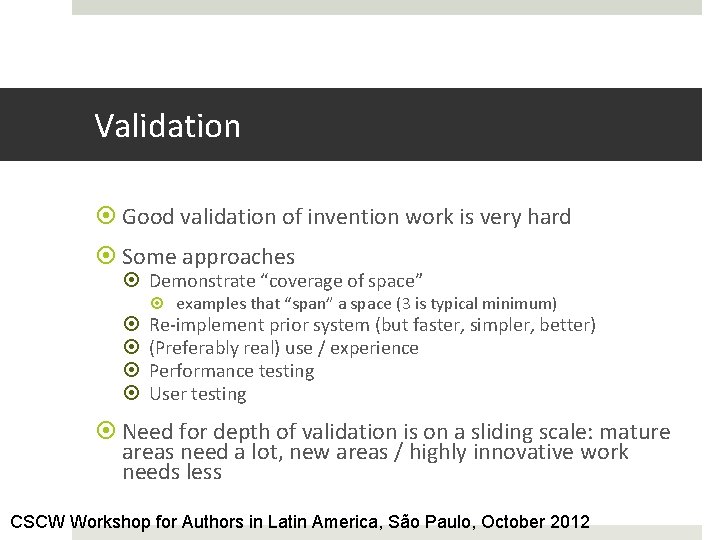 Validation

Good validation of invention work is very hard

Some approaches

Demonstrate “coverage of space”

examples that “span” a space (3 is typical minimum)

Re-implement prior system (but faster, simpler, better)

(Preferably real) use / experience

Performance testing

User testing

Need for depth of validation is on a sliding scale: mature areas need a lot, new areas / highly innovative work needs less

CSCW Workshop for Authors in Latin America, São Paulo, October 2012